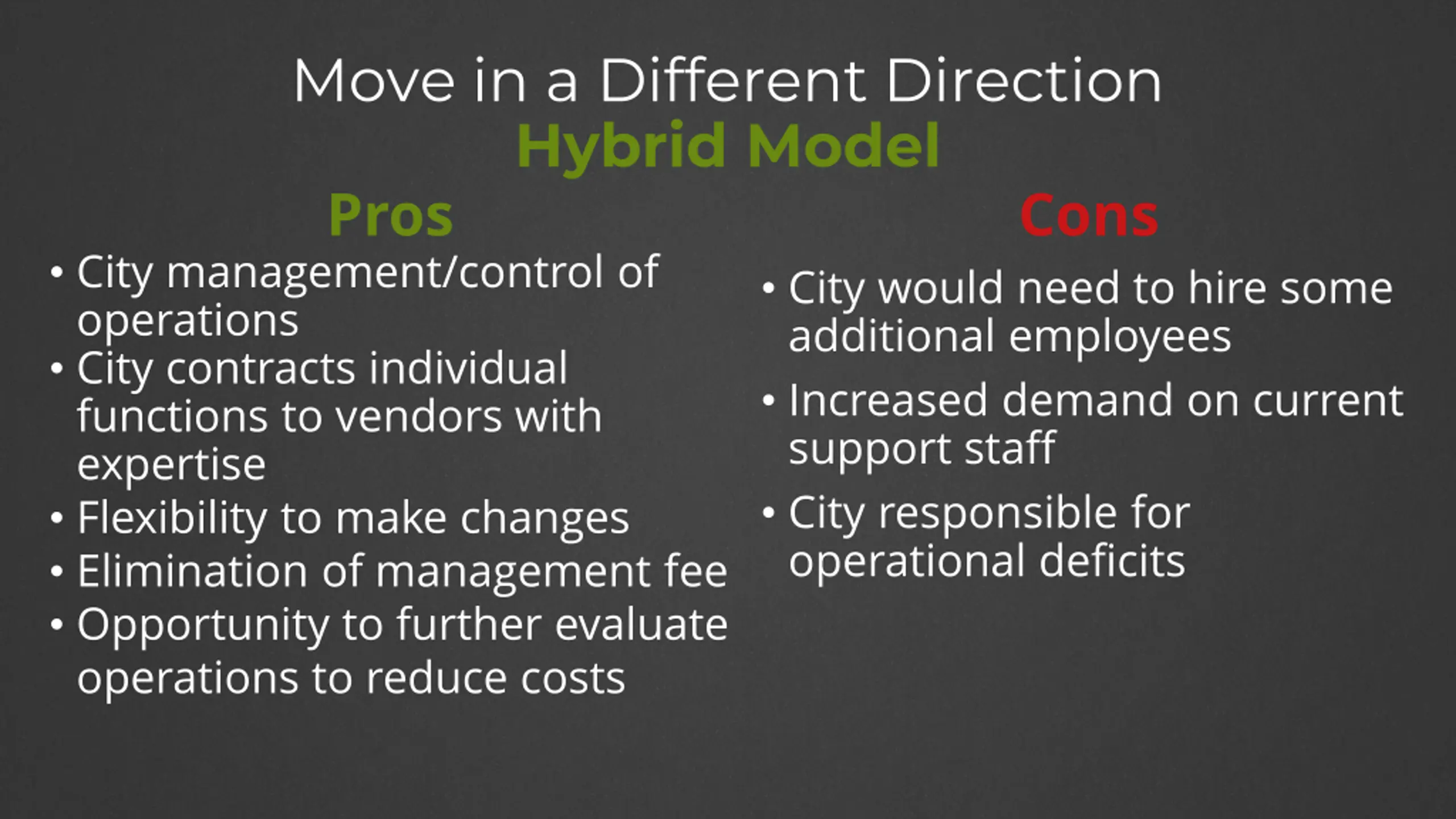 Move in a Different Direction
Hybrid Model

Pros

• City management/control of operations
• City contracts individual functions to vendors with expertise
• Flexibility to make changes
• Elimination of management fee
• Opportunity to further evaluate operations to reduce costs

Cons

• City would need to hire some additional employees
• Increased demand on current support staff
• City responsible for operational deficits